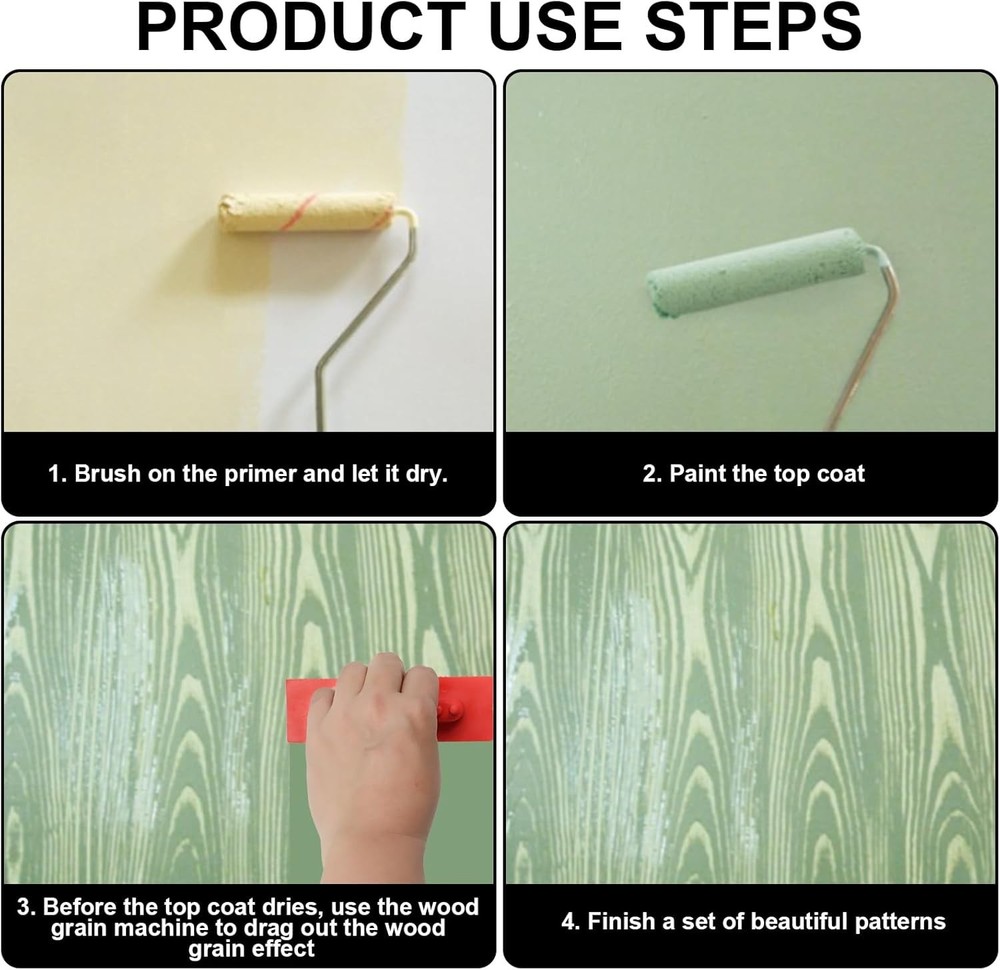 PRODUCT USE STEPS

1. Brush on the primer and let it dry.

2. Paint the top coat

3. Before the top coat dries, use the wood grain machine to drag out the wood grain effect

4. Finish a set of beautiful patterns